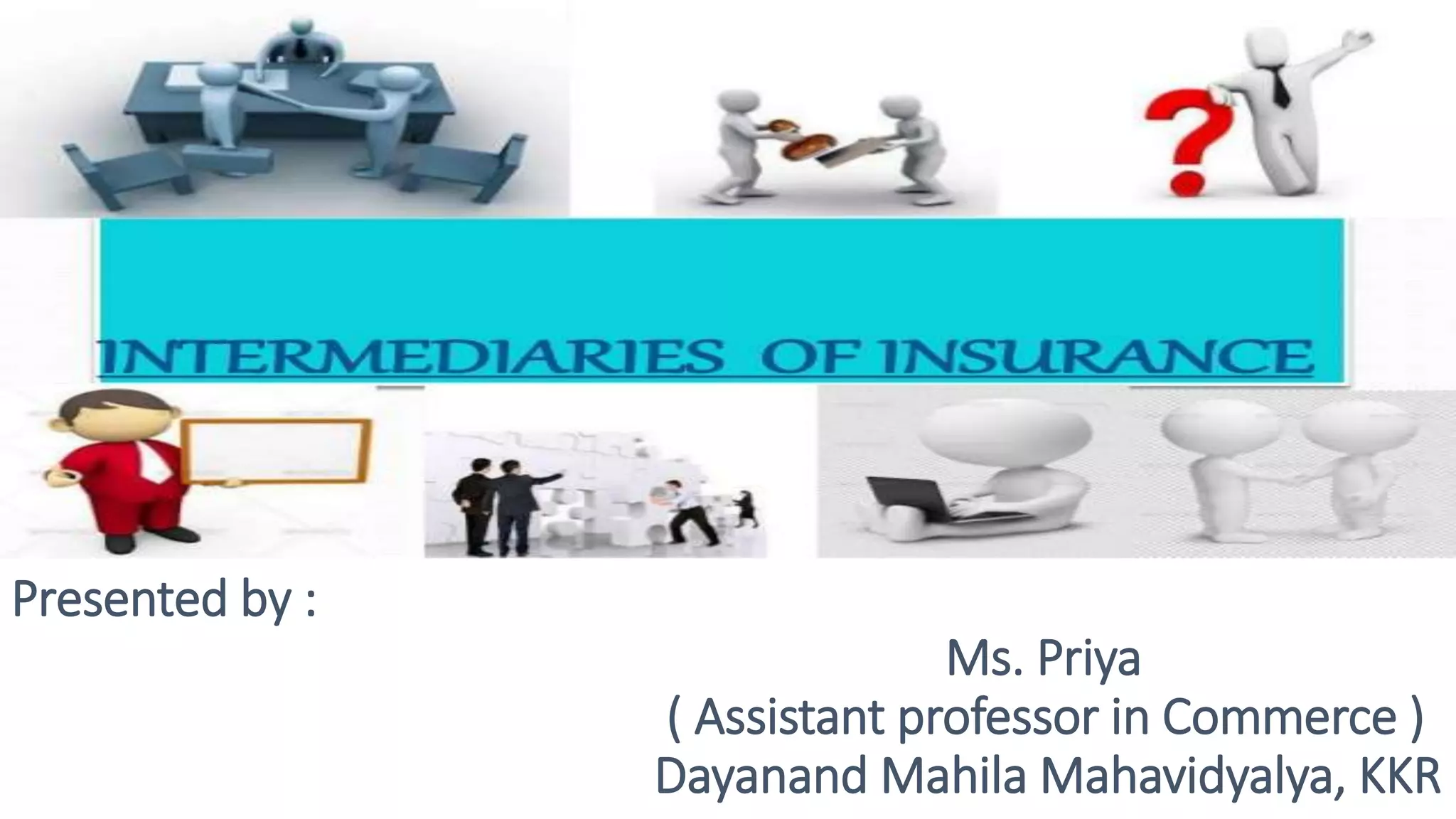 INTERMEDIARIES OF INSURANCE

Presented by :

Ms. Priya
( Assistant professor in Commerce )
Dayanand Mahila Mahavidyalya, KKR